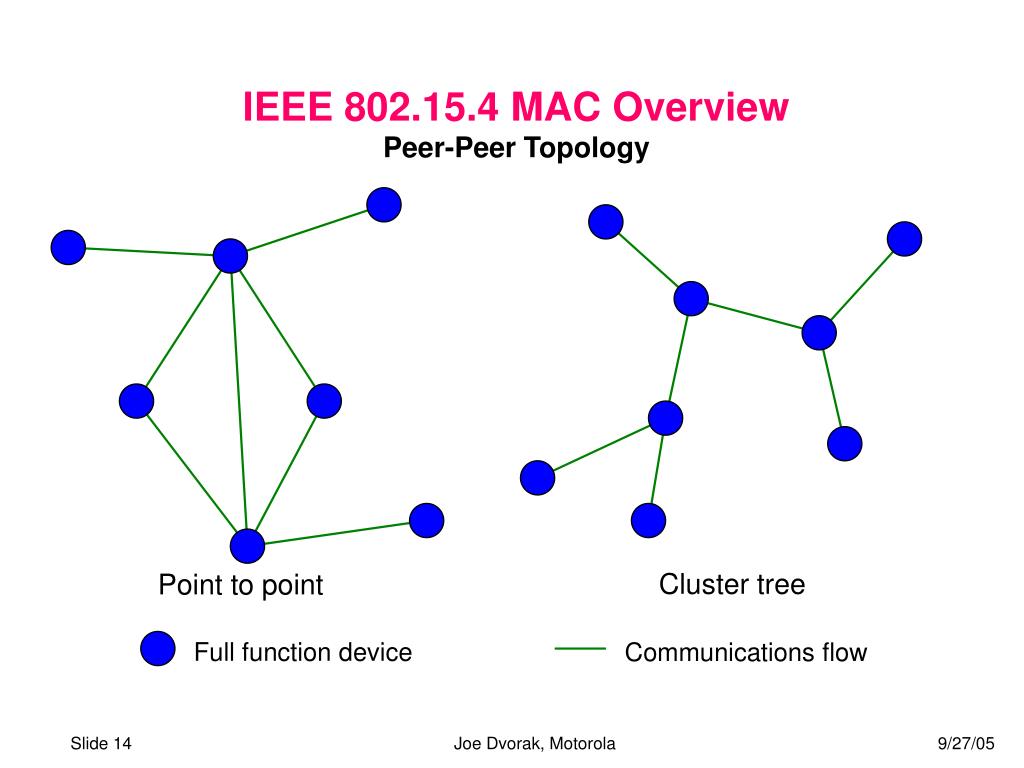 IEEE 802.15.4 MAC Overview
Peer-Peer Topology

Point to point

Cluster tree

Full function device

Communications flow

Slide 14

Joe Dvorak, Motorola

9/27/05